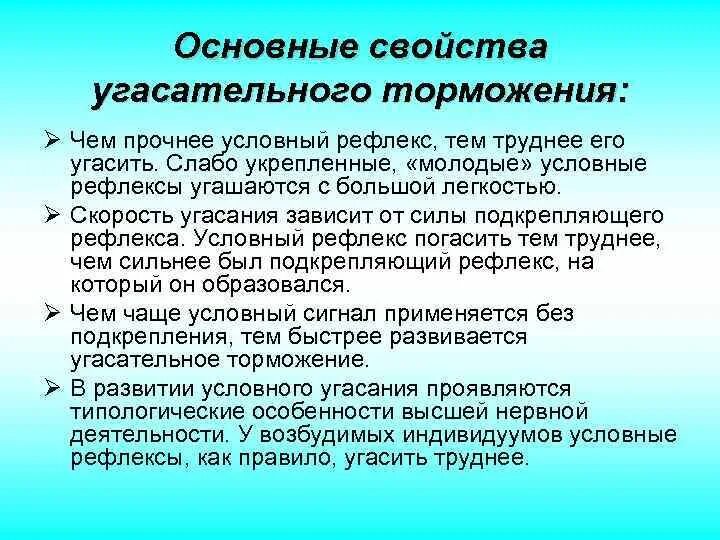 Основные свойства угасательного торможения:

➢ Чем прочнее условный рефлекс, тем труднее его угасить. Слабо укрепленные, «молодые» условные рефлексы угашаются с большой легкостью.

➢ Скорость угасания зависит от силы подкрепляющего рефлекса. Условный рефлекс погасить тем труднее, чем сильнее был подкрепляющий рефлекс, на который он образовался.

➢ Чем чаще условный сигнал применяется без подкрепления, тем быстрее развивается угасательное торможение.

➢ В развитии условного угасания проявляются типологические особенности высшей нервной деятельности. У возбудимых индивидуумов условные рефлексы, как правило, угасить труднее.